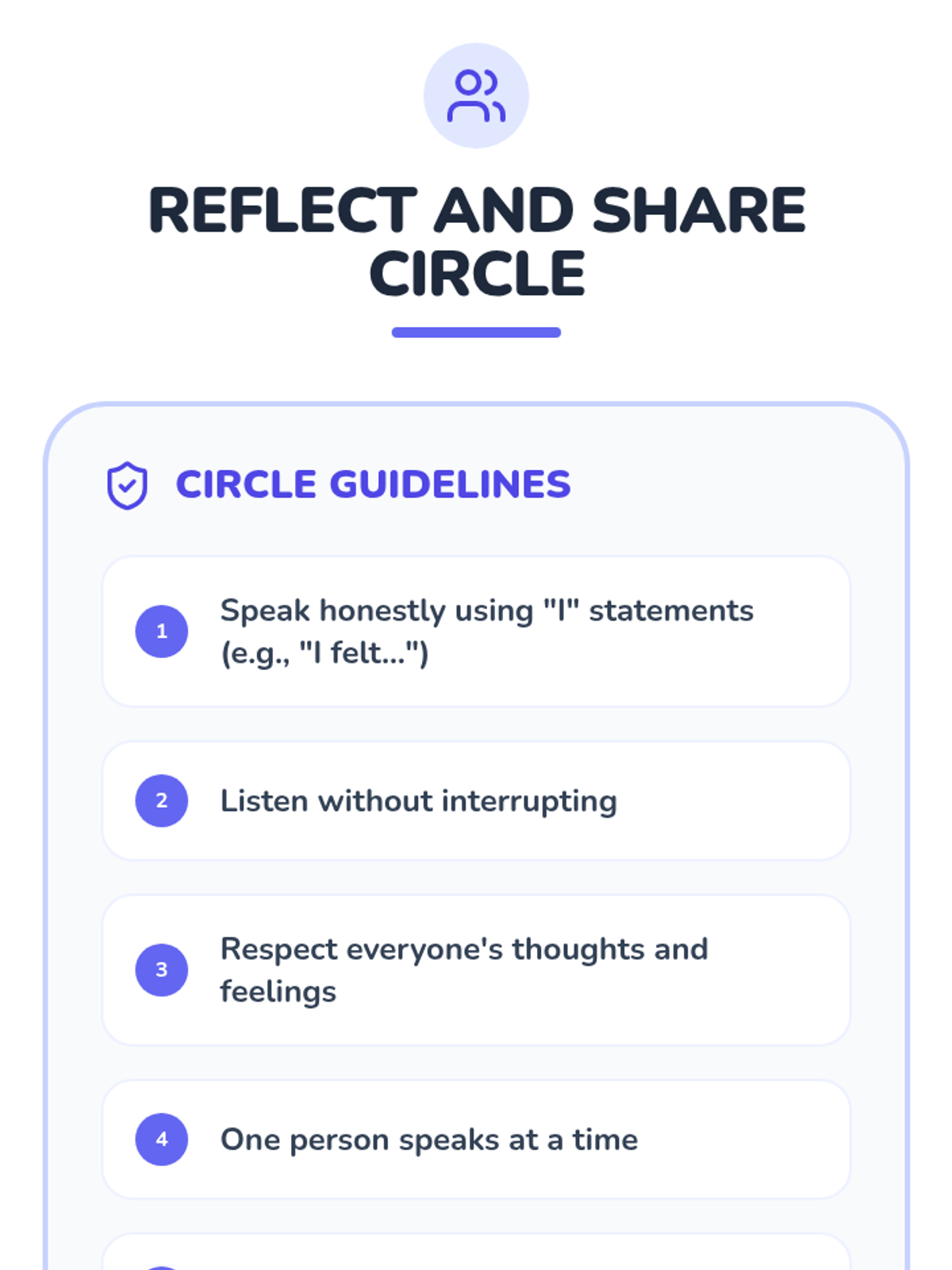 REFLECT AND SHARE CIRCLE

CIRCLE GUIDELINES

1 Speak honestly using "I" statements (e.g., "I felt...")

2 Listen without interrupting

3 Respect everyone's thoughts and feelings

4 One person speaks at a time